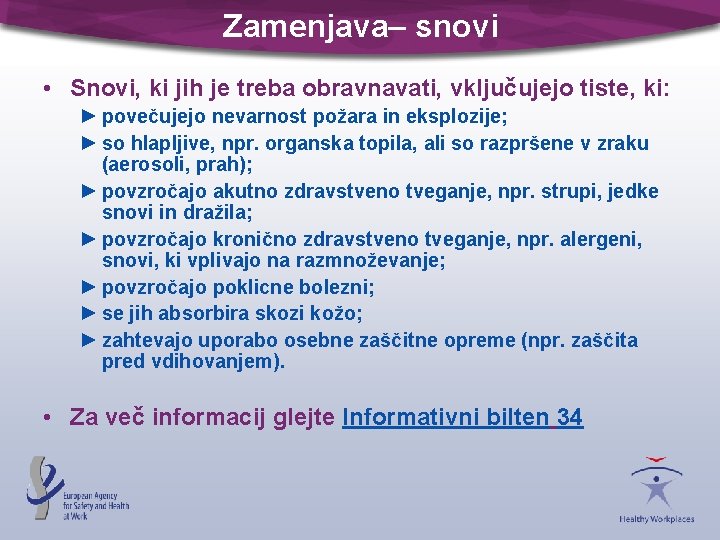 Zamenjava– snovi

• Snovi, ki jih je treba obravnavati, vključujejo tiste, ki:

► povečujejo nevarnost požara in eksplozije;
► so hlapljive, npr. organska topila, ali so razpršene v zraku (aerosoli, prah);
► povzročajo akutno zdravstveno tveganje, npr. strupi, jedke snovi in dražila;
► povzročajo kronično zdravstveno tveganje, npr. alergeni, snovi, ki vplivajo na razmnoževanje;
► povzročajo poklicne bolezni;
► se jih absorbira skozi kožo;
► zahtevajo uporabo osebne zaščitne opreme (npr. zaščita pred vdihovanjem).

• Za več informacij glejte Informativni bilten 34

European Agency for Safety and Health at Work

Healthy Workplaces